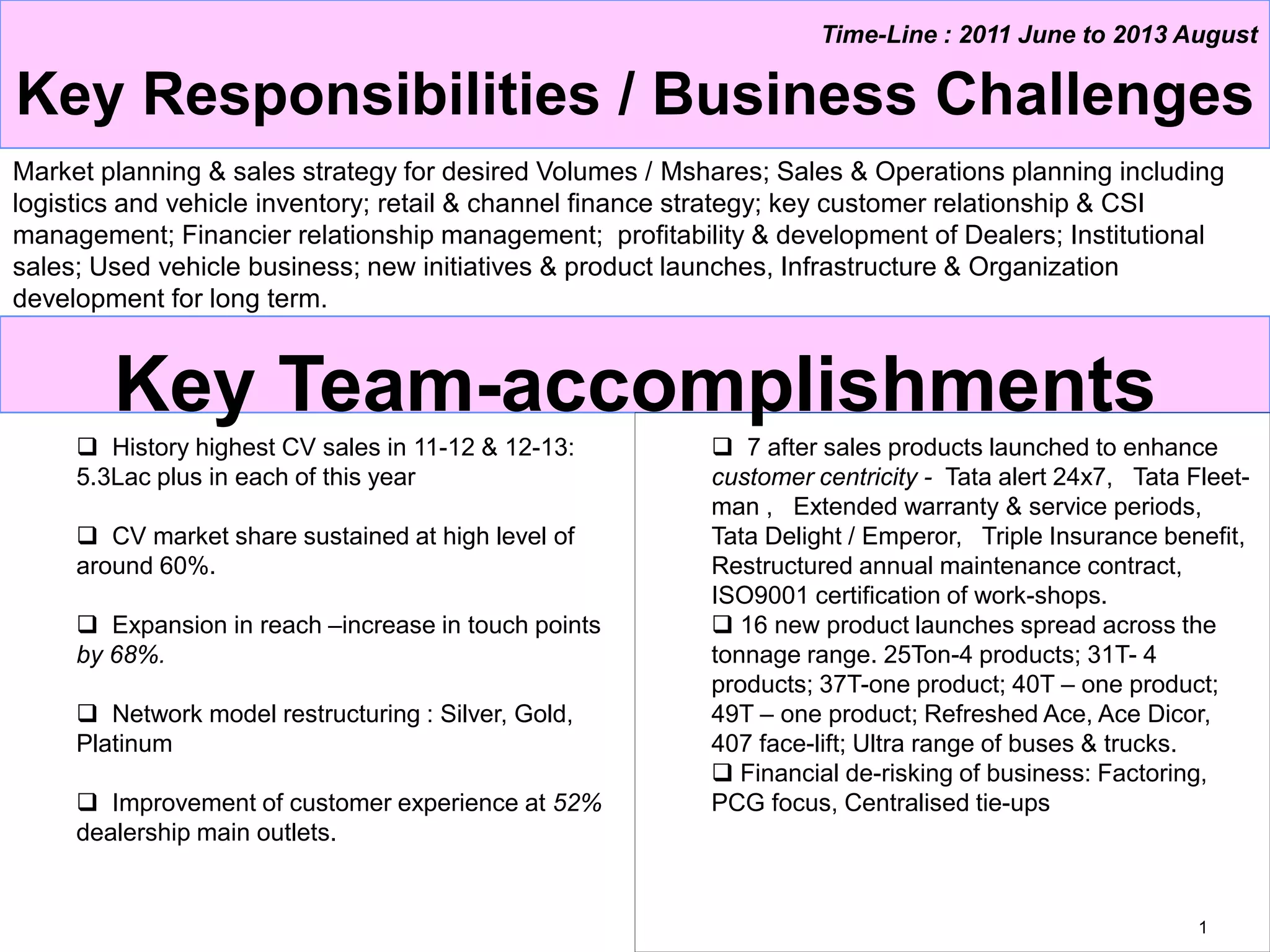 Time-Line : 2011 June to 2013 August

Key Responsibilities / Business Challenges

Market planning & sales strategy for desired Volumes / Mshares; Sales & Operations planning including logistics and vehicle inventory; retail & channel finance strategy; key customer relationship & CSI management; Financier relationship management; profitability & development of Dealers; Institutional sales; Used vehicle business; new initiatives & product launches, Infrastructure & Organization development for long term.

Key Team-accomplishments

❑ History highest CV sales in 11-12 & 12-13: 5.3Lac plus in each of this year

❑ CV market share sustained at high level of around 60%.

❑ Expansion in reach –increase in touch points by 68%.

❑ Network model restructuring : Silver, Gold, Platinum

❑ Improvement of customer experience at 52% dealership main outlets.

❑ 7 after sales products launched to enhance customer centricity - Tata alert 24x7, Tata Fleet-man , Extended warranty & service periods, Tata Delight / Emperor, Triple Insurance benefit, Restructured annual maintenance contract, ISO9001 certification of work-shops.
❑ 16 new product launches spread across the tonnage range. 25Ton-4 products; 31T- 4 products; 37T-one product; 40T – one product; 49T – one product; Refreshed Ace, Ace Dicor, 407 face-lift; Ultra range of buses & trucks.
❑ Financial de-risking of business: Factoring, PCG focus, Centralised tie-ups

1